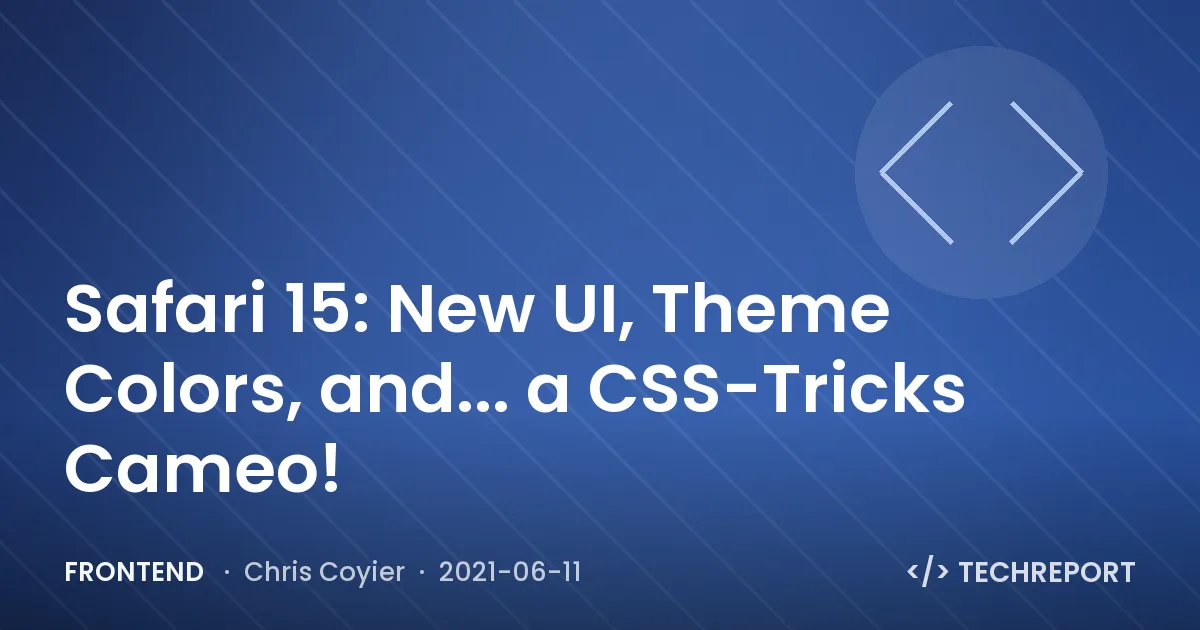 Safari 15: New UI, Theme Colors, and... a CSS-Tricks Cameo!

FRONTEND · Chris Coyier · 2021-06-11

</> TECHREPORT